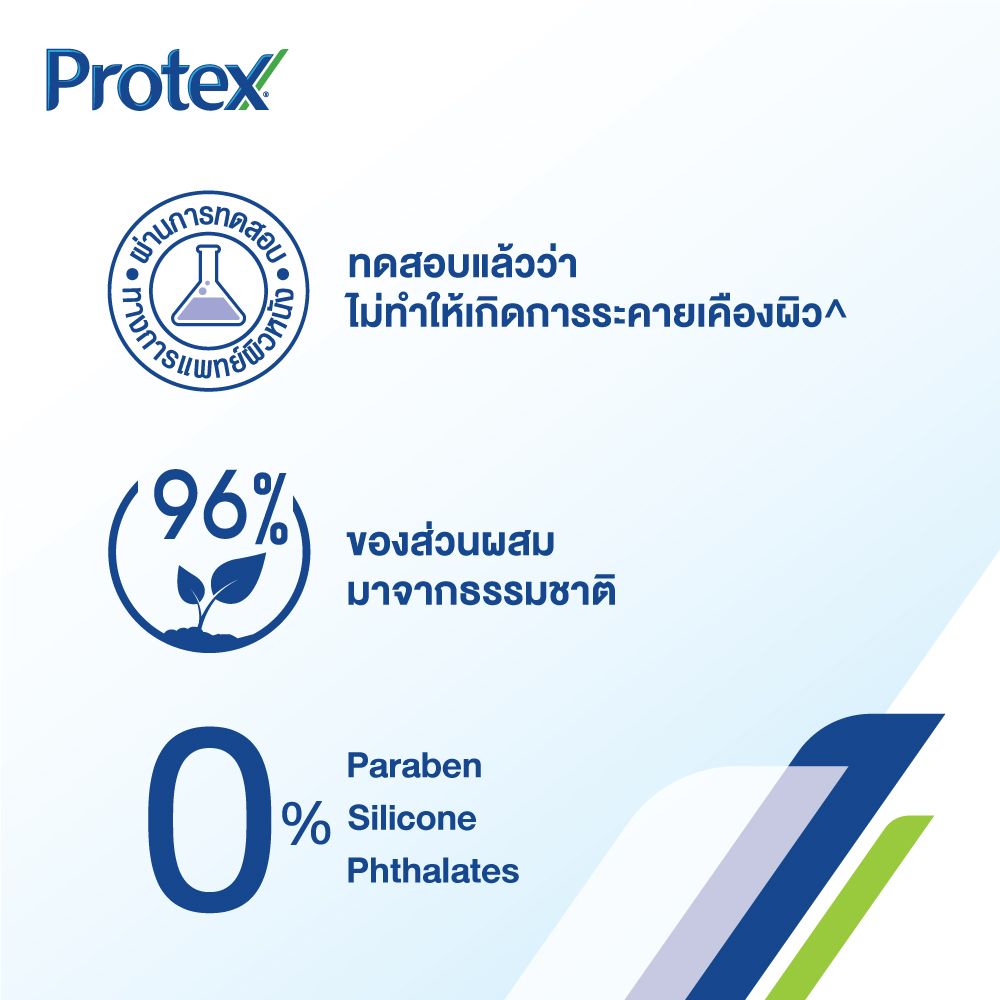 Protex

ผ่านการทดสอบ ทางการแพทย์ผิวหนัง

ทดสอบแล้วว่า ไม่ทำให้เกิดการระคายเคืองผิว^

96%

ของส่วนผสม มาจากธรรมชาติ

0%

Paraben
Silicone
Phthalates